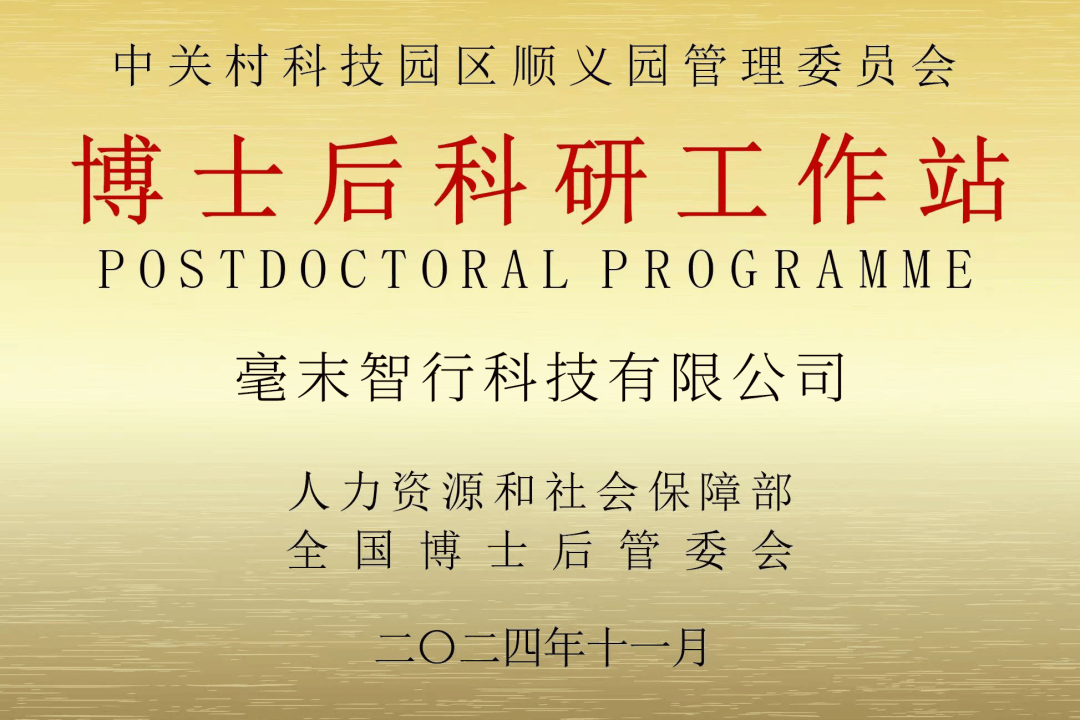 中关村科技园区顺义园管理委员会

博士后科研工作站

POSTDOCTORAL PROGRAMME

毫末智行科技有限公司

人力资源和社会保障部
全国博士后管委会

二〇二四年十一月